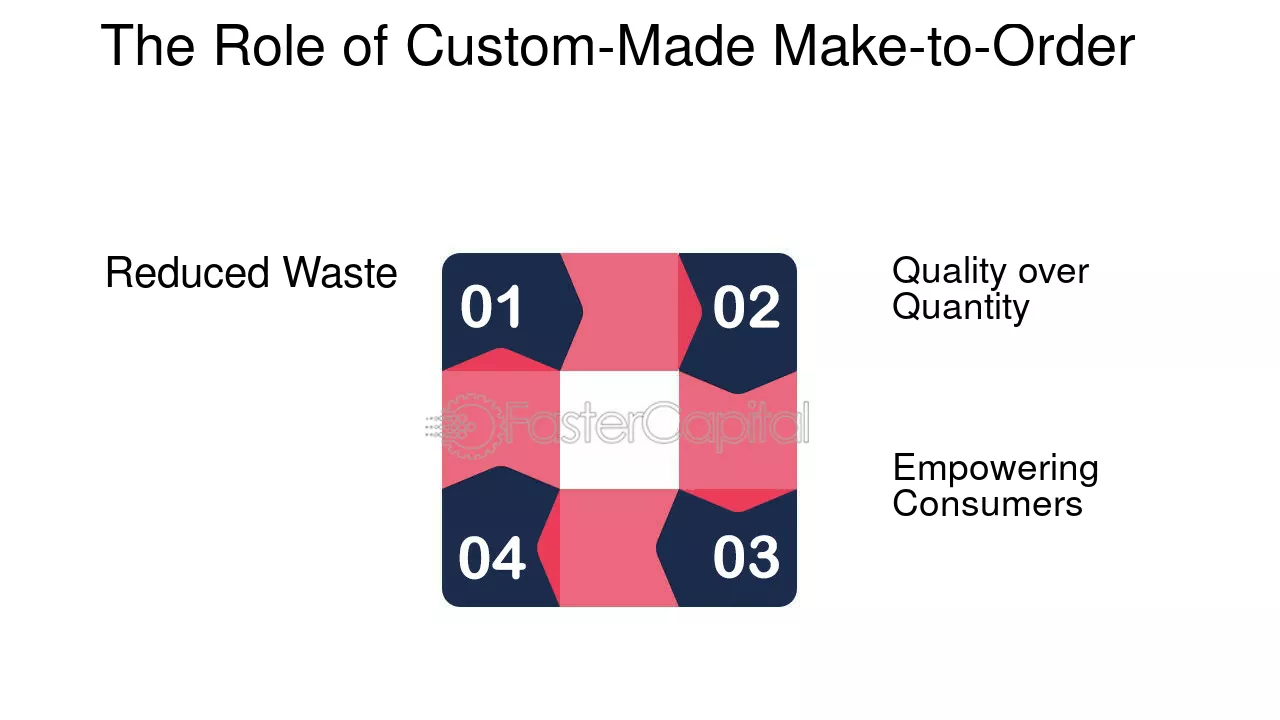 The Role of Custom-Made Make-to-Order

Reduced Waste

01

02

Quality over Quantity

FasterCapital

Empowering Consumers

04

03